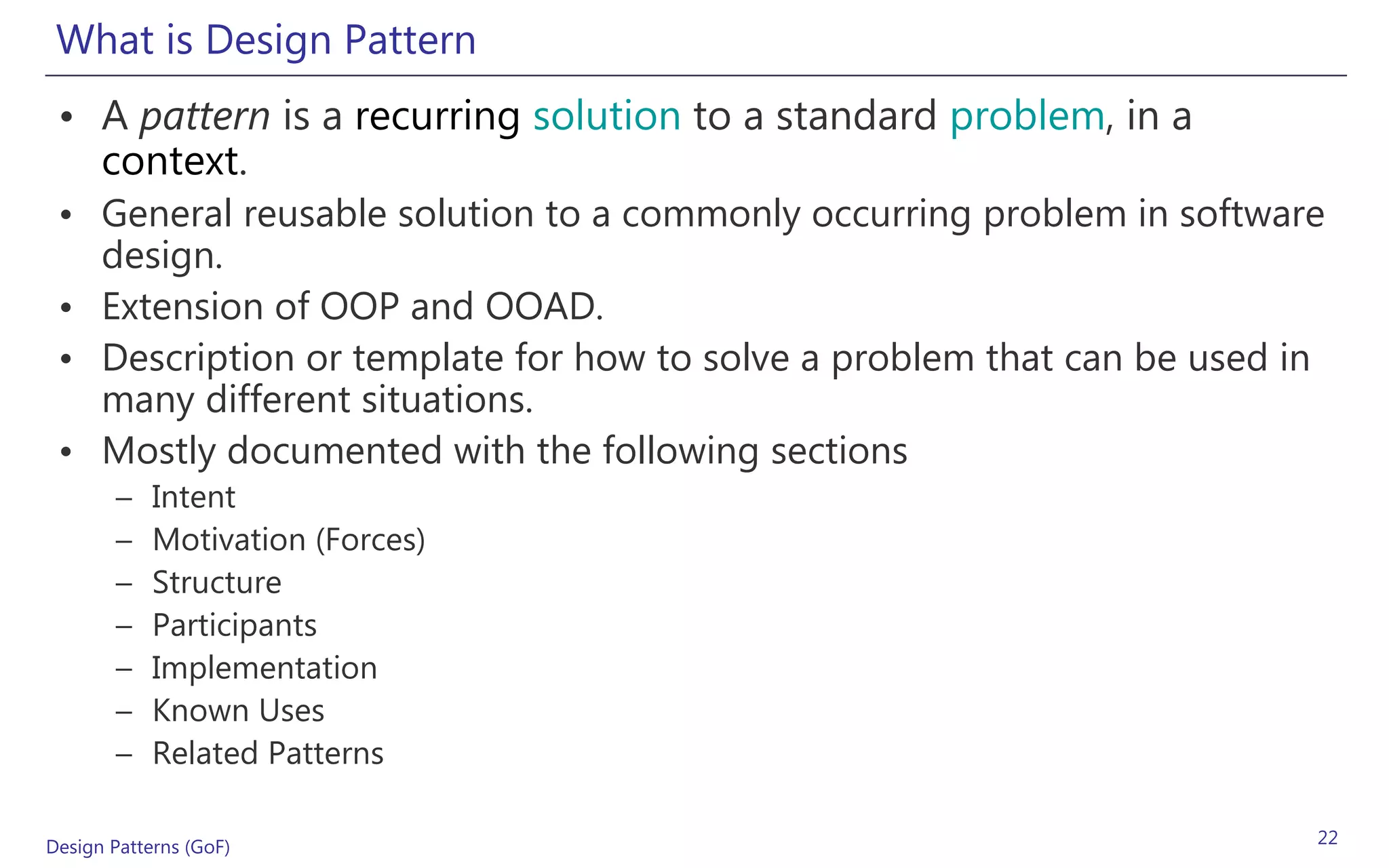 What is Design Pattern

• A pattern is a recurring solution to a standard problem, in a context.
• General reusable solution to a commonly occurring problem in software design.
• Extension of OOP and OOAD.
• Description or template for how to solve a problem that can be used in many different situations.
• Mostly documented with the following sections
– Intent
– Motivation (Forces)
– Structure
– Participants
– Implementation
– Known Uses
– Related Patterns

Design Patterns (GoF)

22